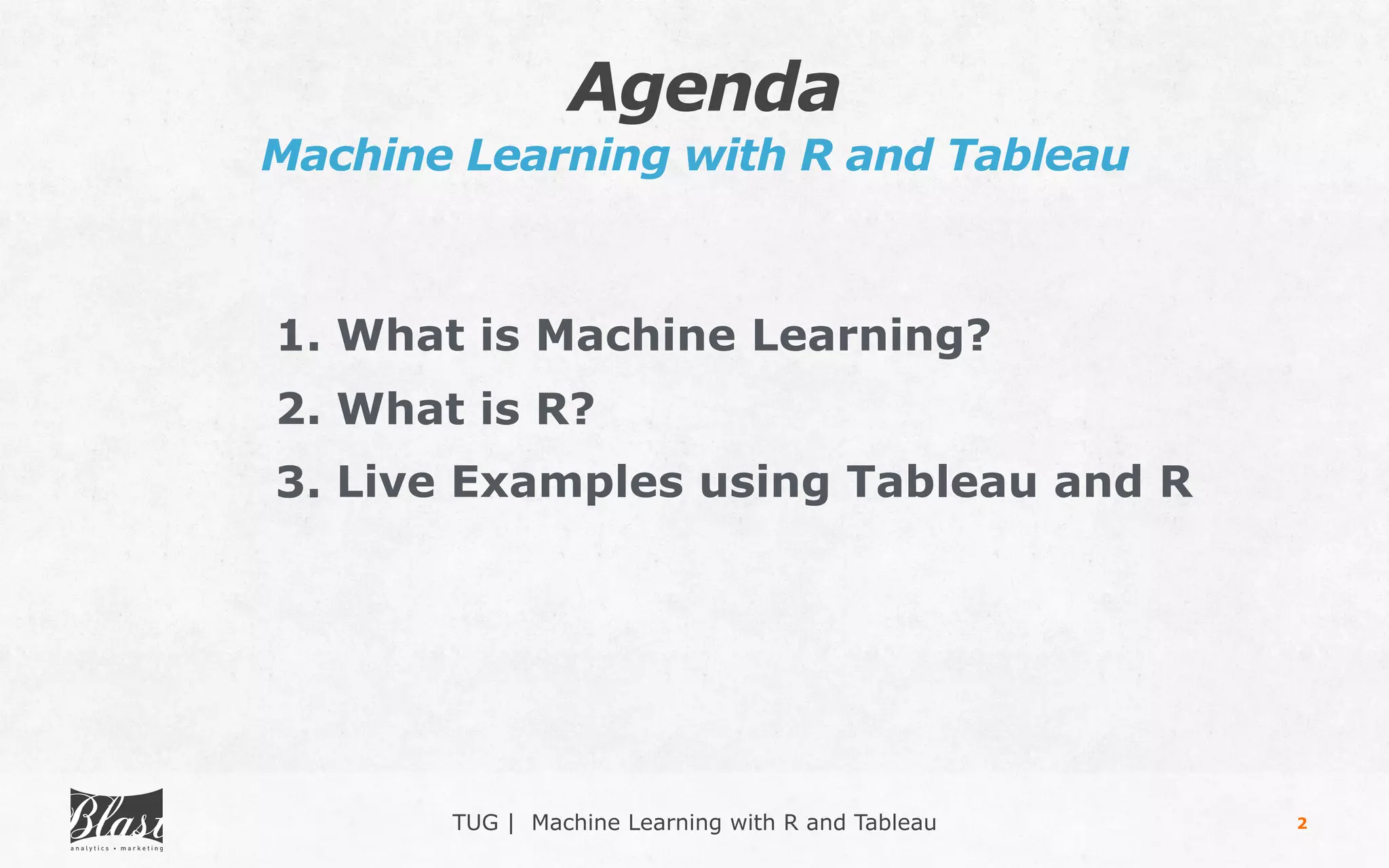 Agenda

Machine Learning with R and Tableau

1. What is Machine Learning?
2. What is R?
3. Live Examples using Tableau and R

Blast
analytics • marketing

TUG | Machine Learning with R and Tableau

2